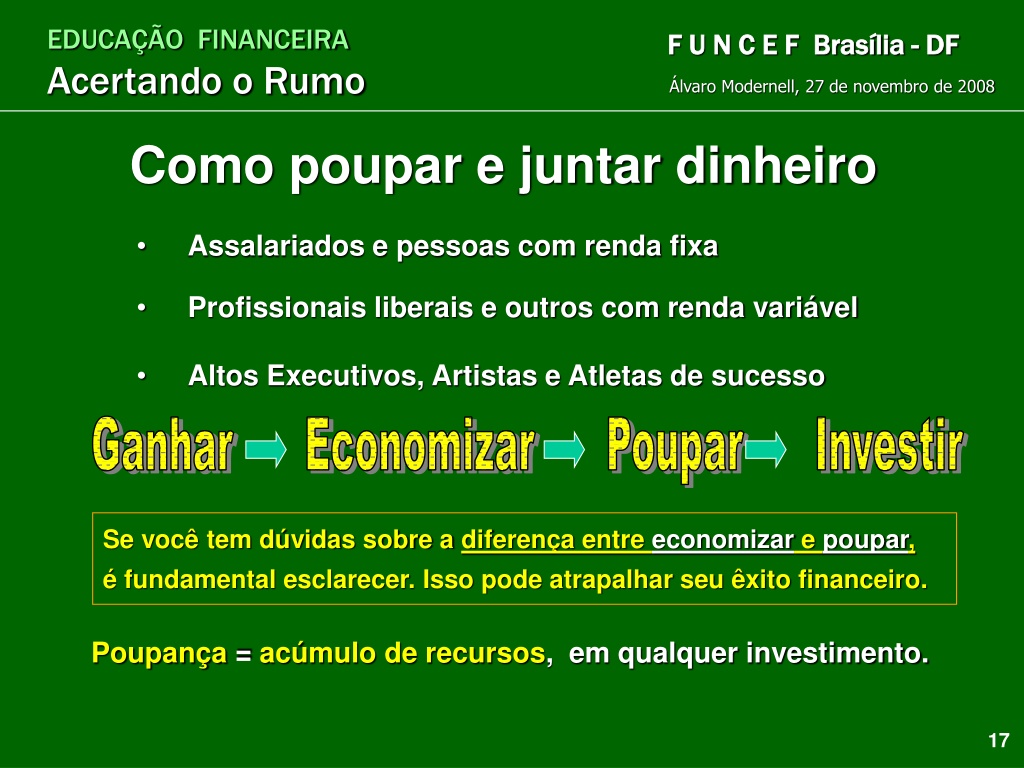 EDUCAÇÃO FINANCEIRA
Acertando o Rumo

F U N C E F Brasília - DF
Álvaro Modernell, 27 de novembro de 2008

Como poupar e juntar dinheiro

• Assalariados e pessoas com renda fixa

• Profissionais liberais e outros com renda variável

• Altos Executivos, Artistas e Atletas de sucesso

Ganhar Economizar Poupar Investir

Se você tem dúvidas sobre a diferença entre economizar e poupar, é fundamental esclarecer. Isso pode atrapalhar seu êxito financeiro.

Poupança = acúmulo de recursos, em qualquer investimento.

17